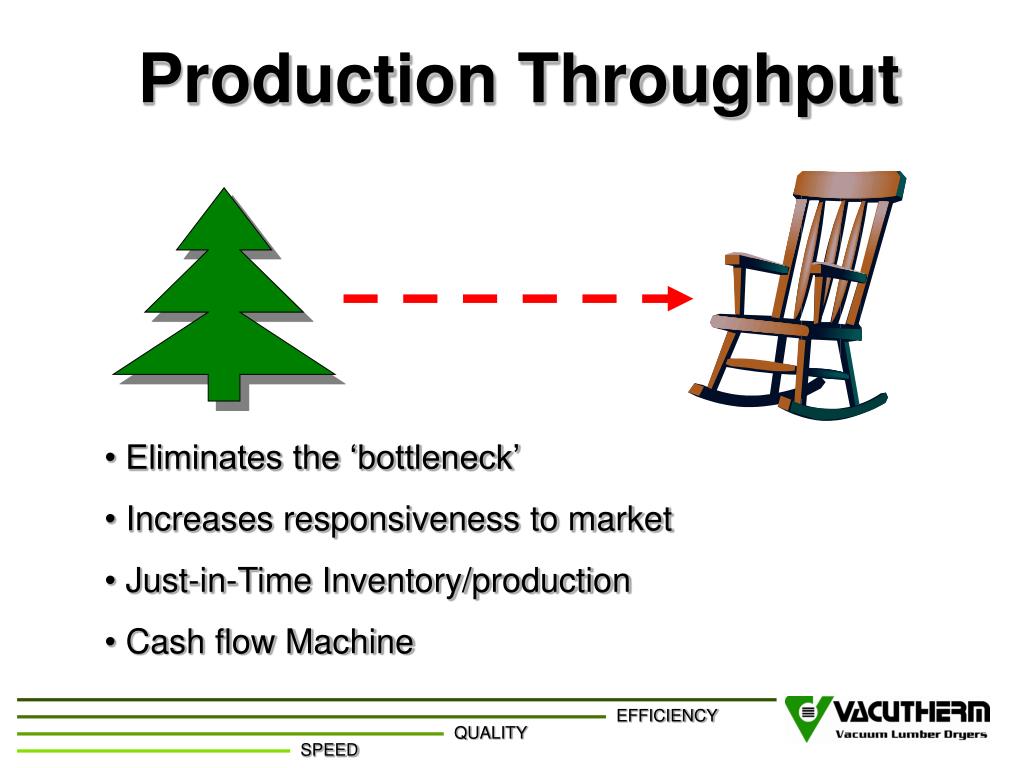 Production Throughput

• Eliminates the ‘bottleneck’

• Increases responsiveness to market

• Just-in-Time Inventory/production

• Cash flow Machine

EFFICIENCY

QUALITY

SPEED

VACUTHERM
Vacuum Lumber Dryers